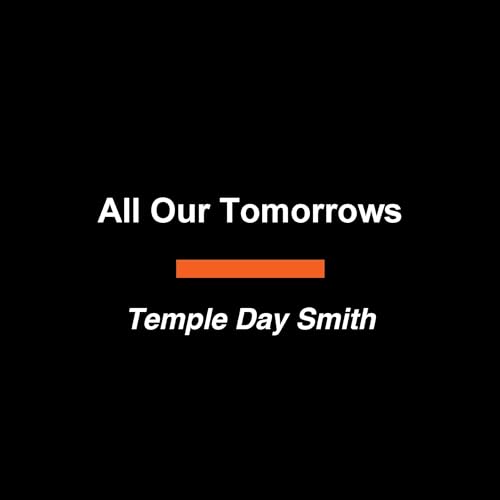 All Our Tomorrows

Temple Day Smith